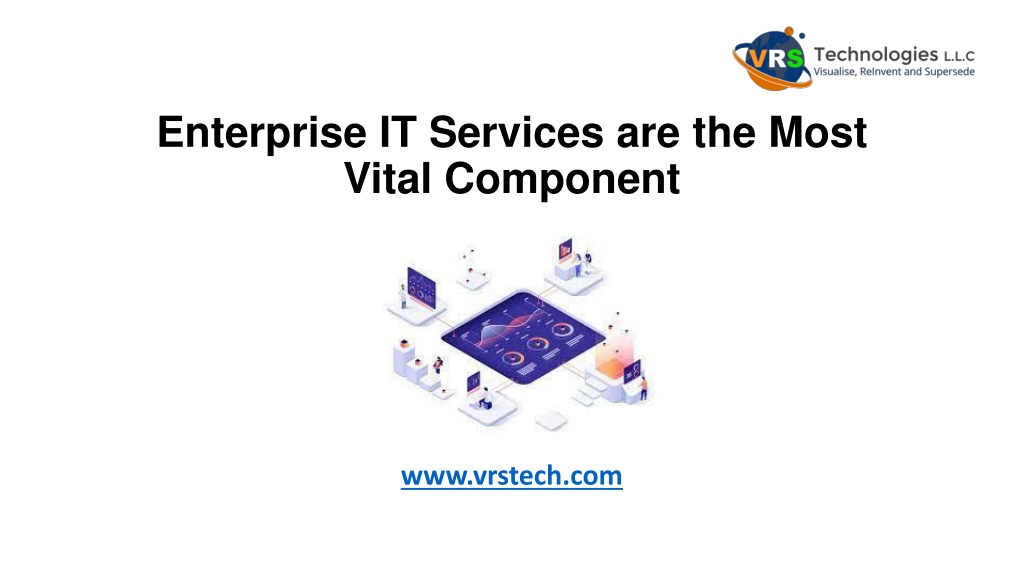 VRS Technologies L.L.C
Visualise, ReInvent and Supersede

Enterprise IT Services are the Most Vital Component

www.vrstech.com